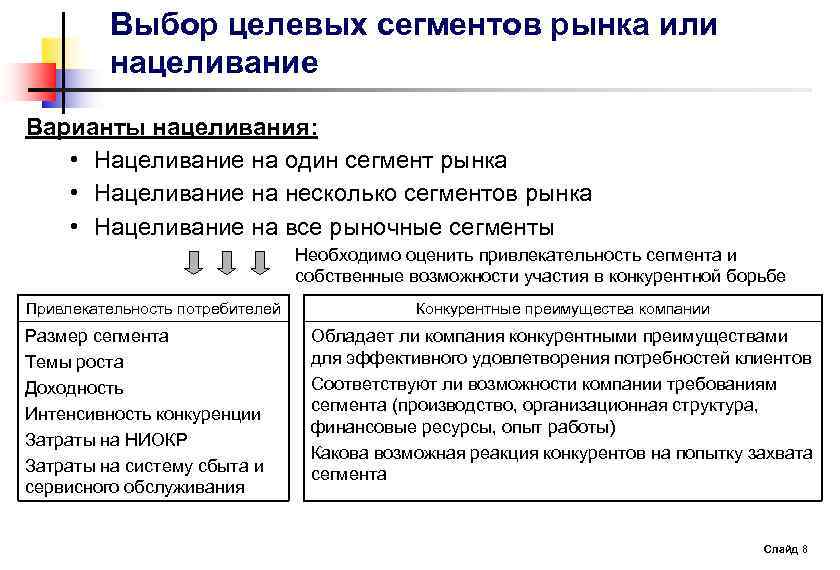 Выбор целевых сегментов рынка или нацеливание

Варианты нацеливания:

• Нацеливание на один сегмент рынка
• Нацеливание на несколько сегментов рынка
• Нацеливание на все рыночные сегменты

Необходимо оценить привлекательность сегмента и собственные возможности участия в конкурентной борьбе

Привлекательность потребителей

Размер сегмента
Темы роста
Доходность
Интенсивность конкуренции
Затраты на НИОКР
Затраты на систему сбыта и сервисного обслуживания

Конкурентные преимущества компании

Обладает ли компания конкурентными преимуществами для эффективного удовлетворения потребностей клиентов

Соответствуют ли возможности компании требованиям сегмента (производство, организационная структура, финансовые ресурсы, опыт работы)

Какова возможная реакция конкурентов на попытку захвата сегмента

Слайд 8